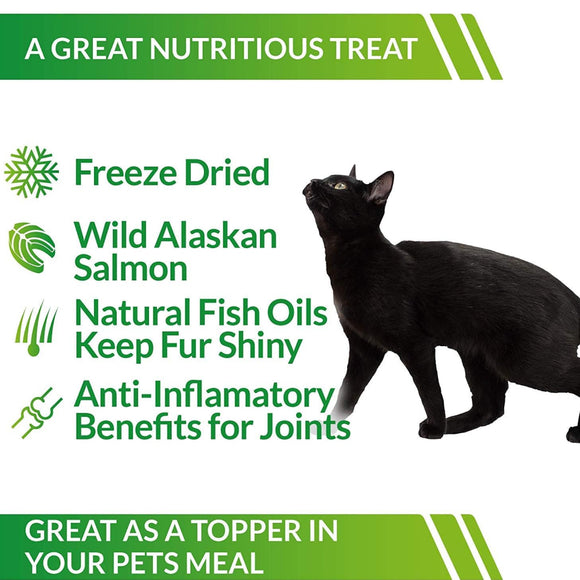 A GREAT NUTRITIOUS TREAT

Freeze Dried

Wild Alaskan Salmon

Natural Fish Oils Keep Fur Shiny

Anti-Inflamatory Benefits for Joints

GREAT AS A TOPPER IN YOUR PETS MEAL